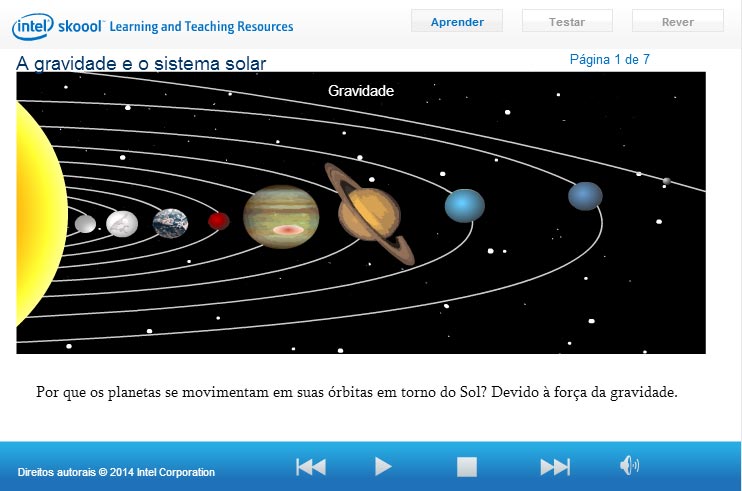 intel skoool™ Learning and Teaching Resources

Aprender
Testar
Rever

A gravidade e o sistema solar

Página 1 de 7

Gravidade

Por que os planetas se movimentam em suas órbitas em torno do Sol? Devido à força da gravidade.

Direitos autorais © 2014 Intel Corporation